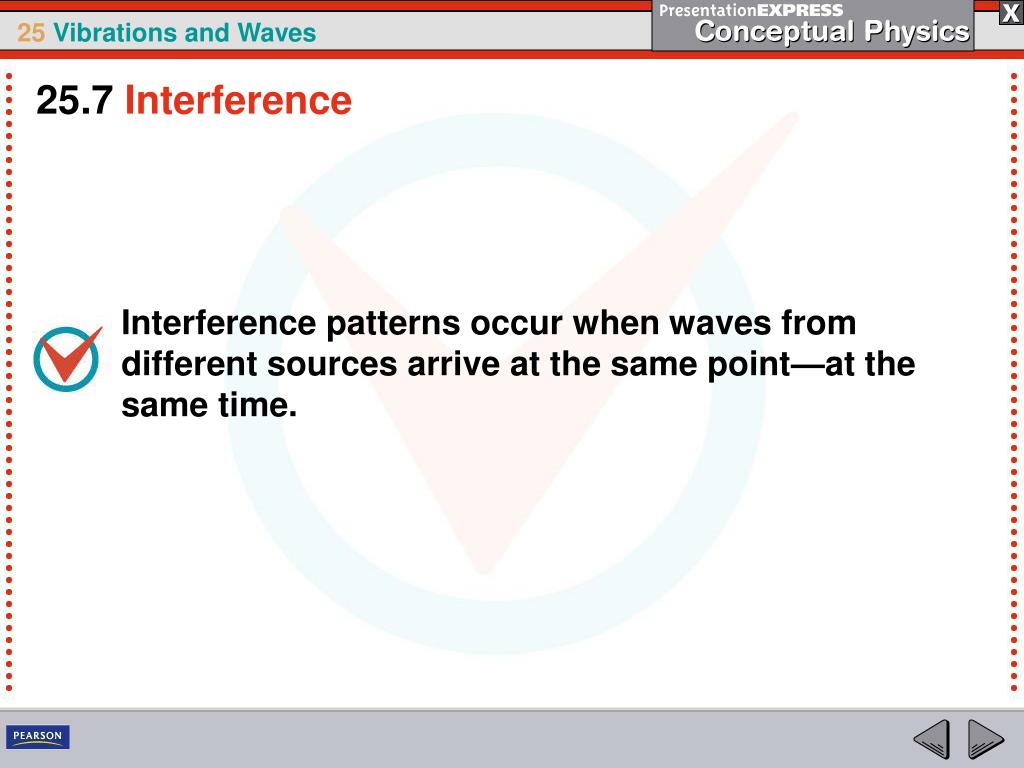 25 Vibrations and Waves

PresentationEXPRESS
Conceptual Physics

X

25.7 Interference

Interference patterns occur when waves from different sources arrive at the same point—at the same time.

PEARSON